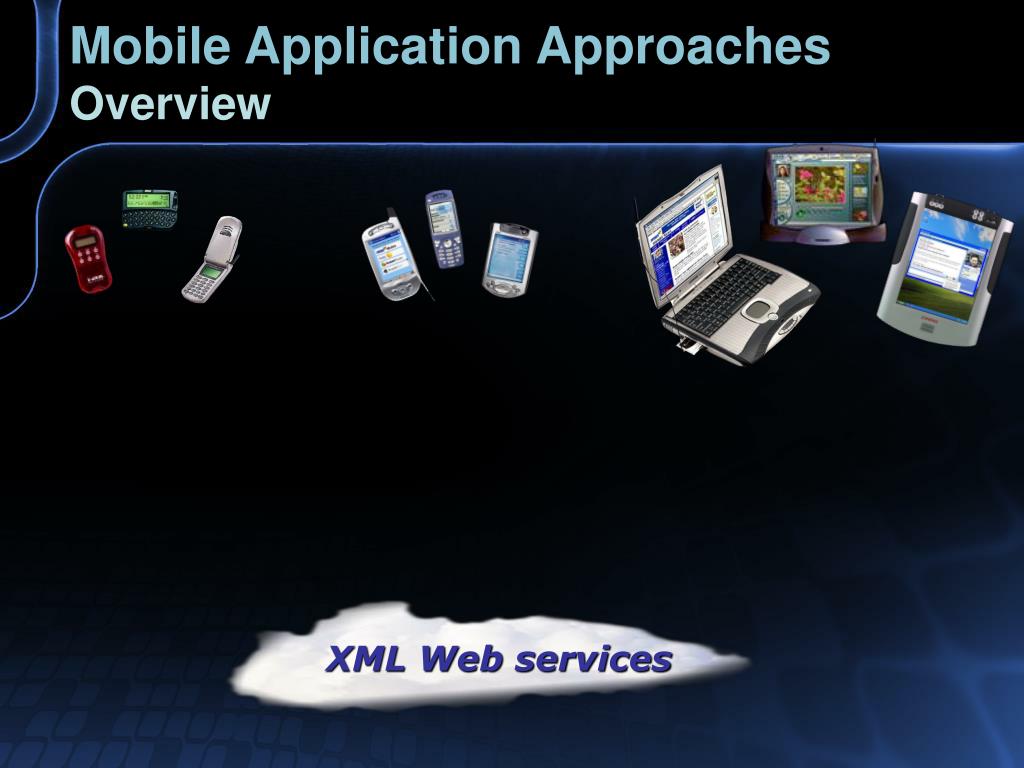 Mobile Application Approaches
Overview

XML Web services